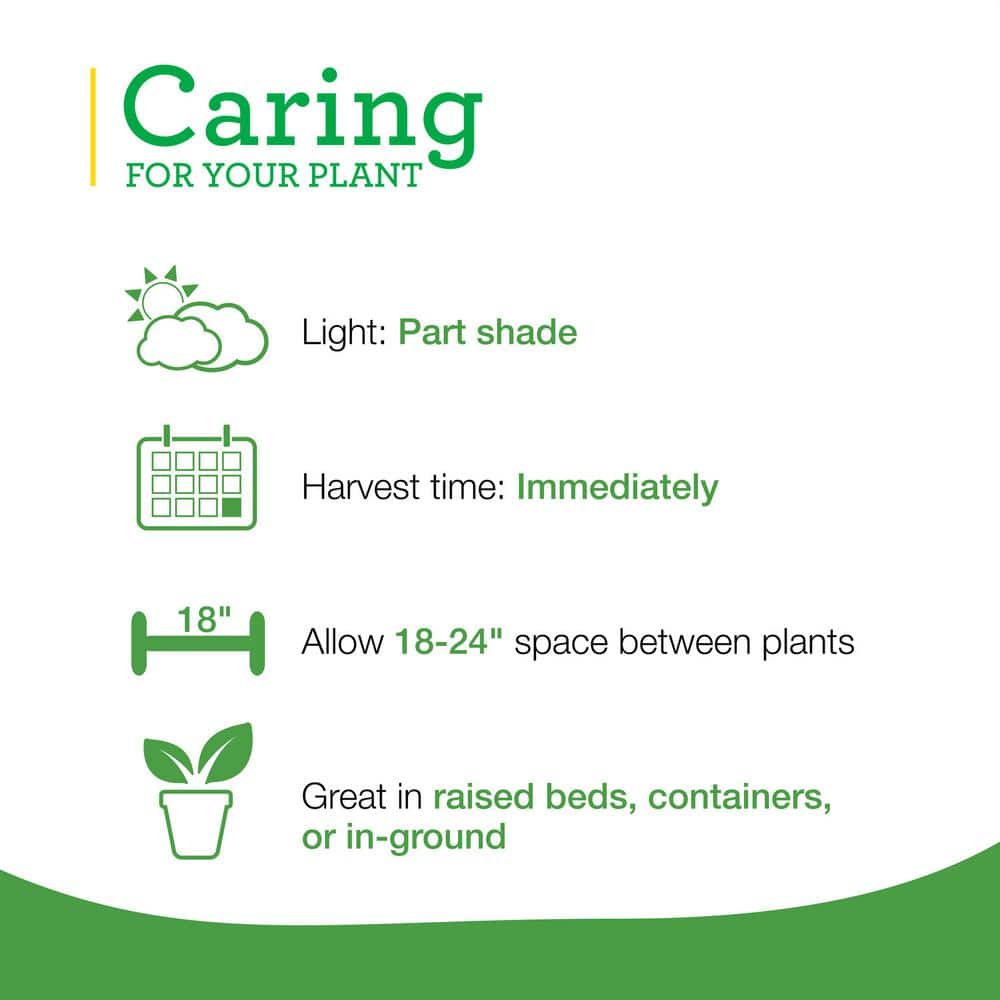 Caring
FOR YOUR PLANT

Light: Part shade

Harvest time: Immediately

18"

Allow 18-24" space between plants

Great in raised beds, containers, or in-ground